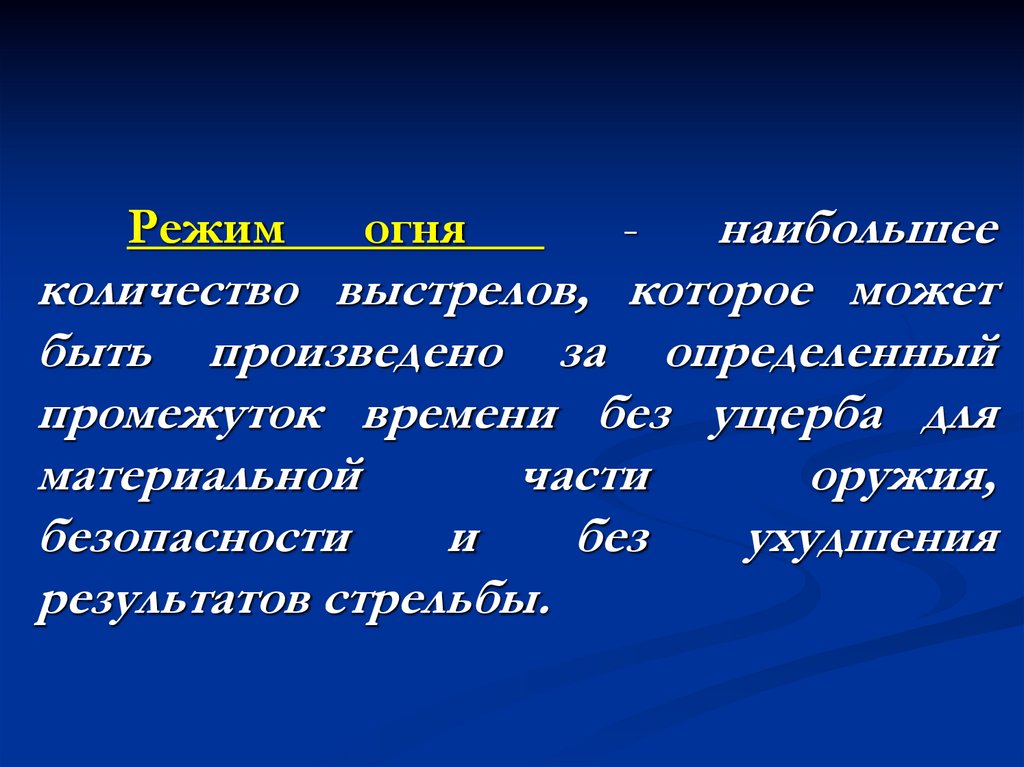 Режим огня - наибольшее количество выстрелов, которое может быть произведено за определенный промежуток времени без ущерба для материальной части оружия, безопасности и без ухудшения результатов стрельбы.